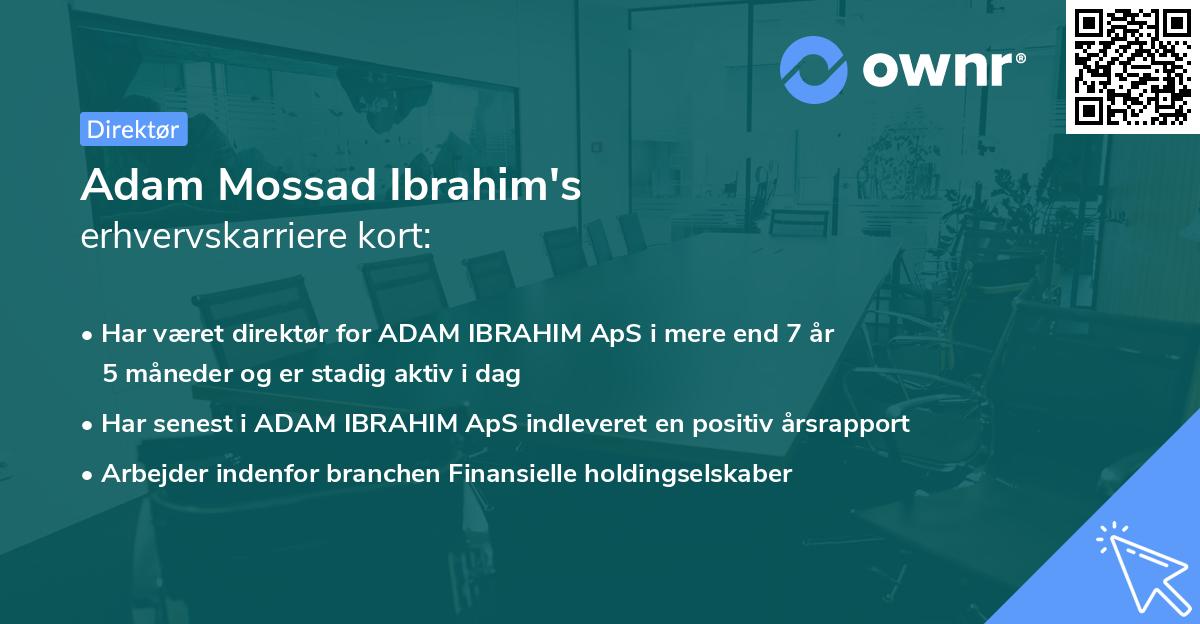 ownr®

Direktør

Adam Mossad Ibrahim's
erhvervskarriere kort:

• Har været direktør for ADAM IBRAHIM ApS i mere end 7 år 5 måneder og er stadig aktiv i dag

• Har senest i ADAM IBRAHIM ApS indleveret en positiv årsrapport

• Arbejder indenfor branchen Finansielle holdingselskaber